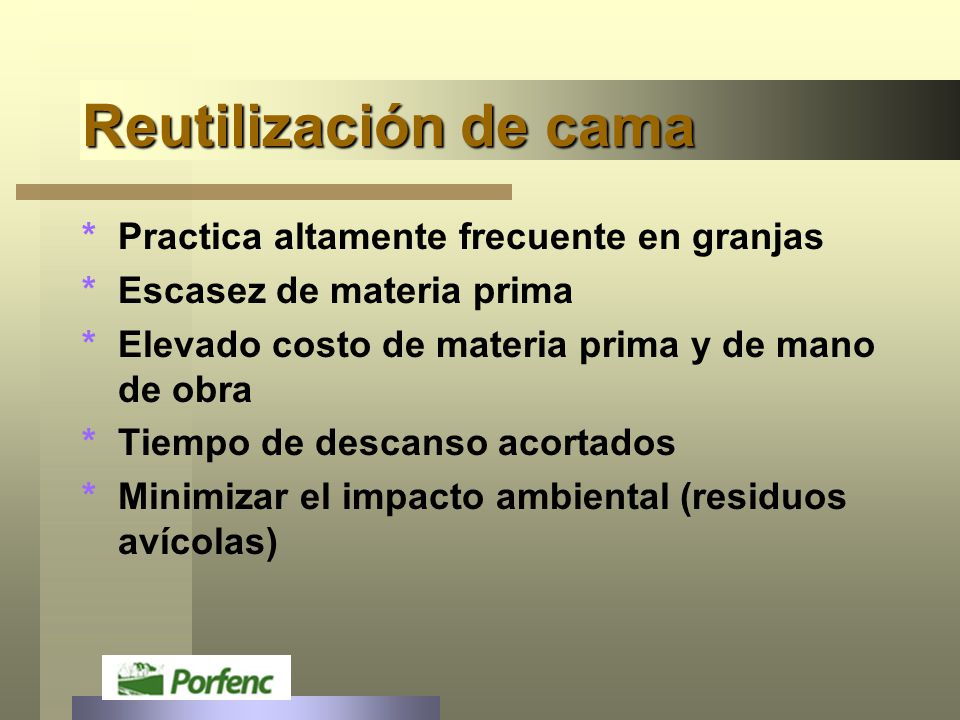 Reutilización de cama

* Practica altamente frecuente en granjas
* Escasez de materia prima
* Elevado costo de materia prima y de mano de obra
* Tiempo de descanso acortados
* Minimizar el impacto ambiental (residuos avícolas)

Porfenc